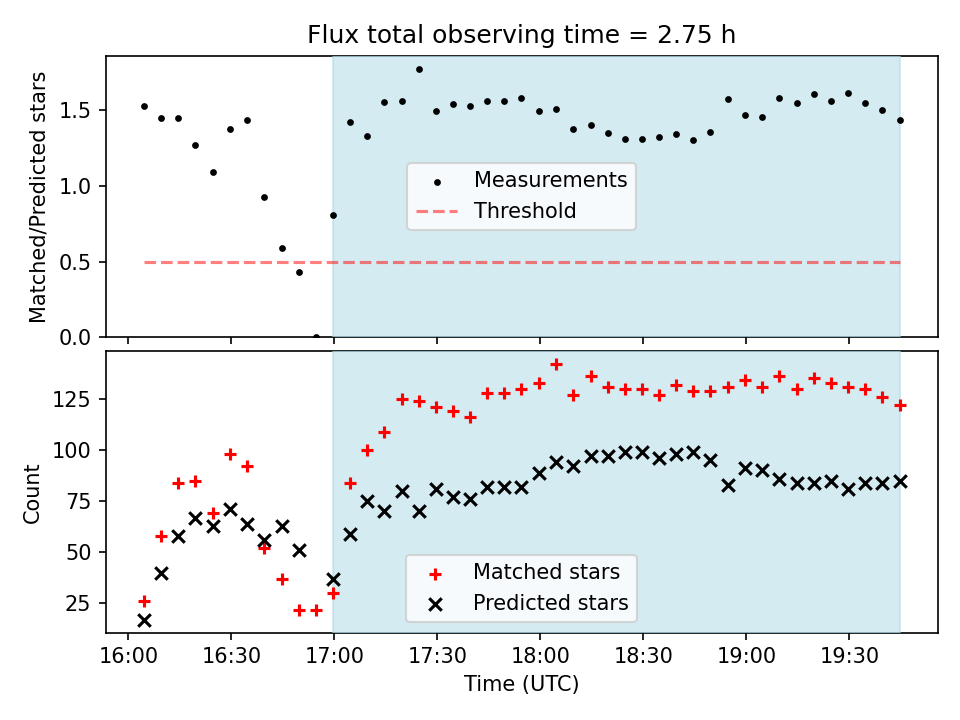 Flux total observing time = 2.75 h

Matched/Predicted stars

1.5
1.0
0.5
0.0

Measurements
Threshold

Count

125
100
75
50
25

Matched stars
Predicted stars

16:00 16:30 17:00 17:30 18:00 18:30 19:00 19:30

Time (UTC)